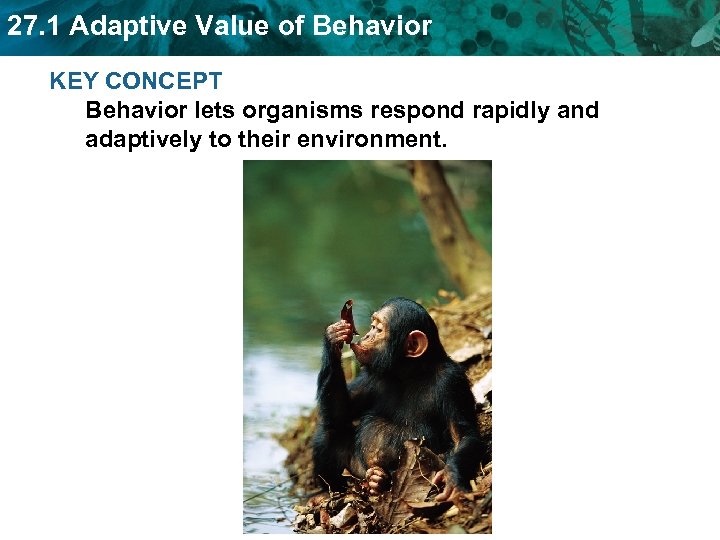 27.1 Adaptive Value of Behavior

KEY CONCEPT

Behavior lets organisms respond rapidly and adaptively to their environment.